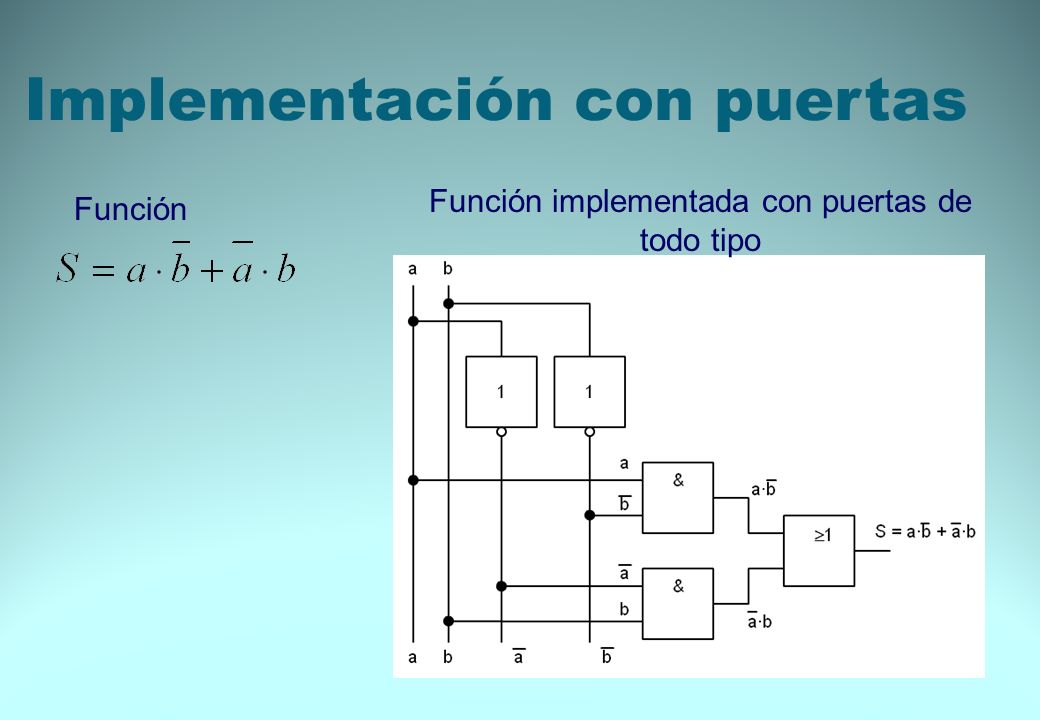 Implementación con puertas

Función

$S = a \cdot \overline{b} + \overline{a} \cdot b$

Función implementada con puertas de todo tipo

a b

1 1

a
$\overline{b}$
&
$a \cdot \overline{b}$

$\geq 1$
$S = a \cdot \overline{b} + \overline{a} \cdot b$

$\overline{a}$
b
&
$\overline{a} \cdot b$

a b $\overline{a}$ $\overline{b}$